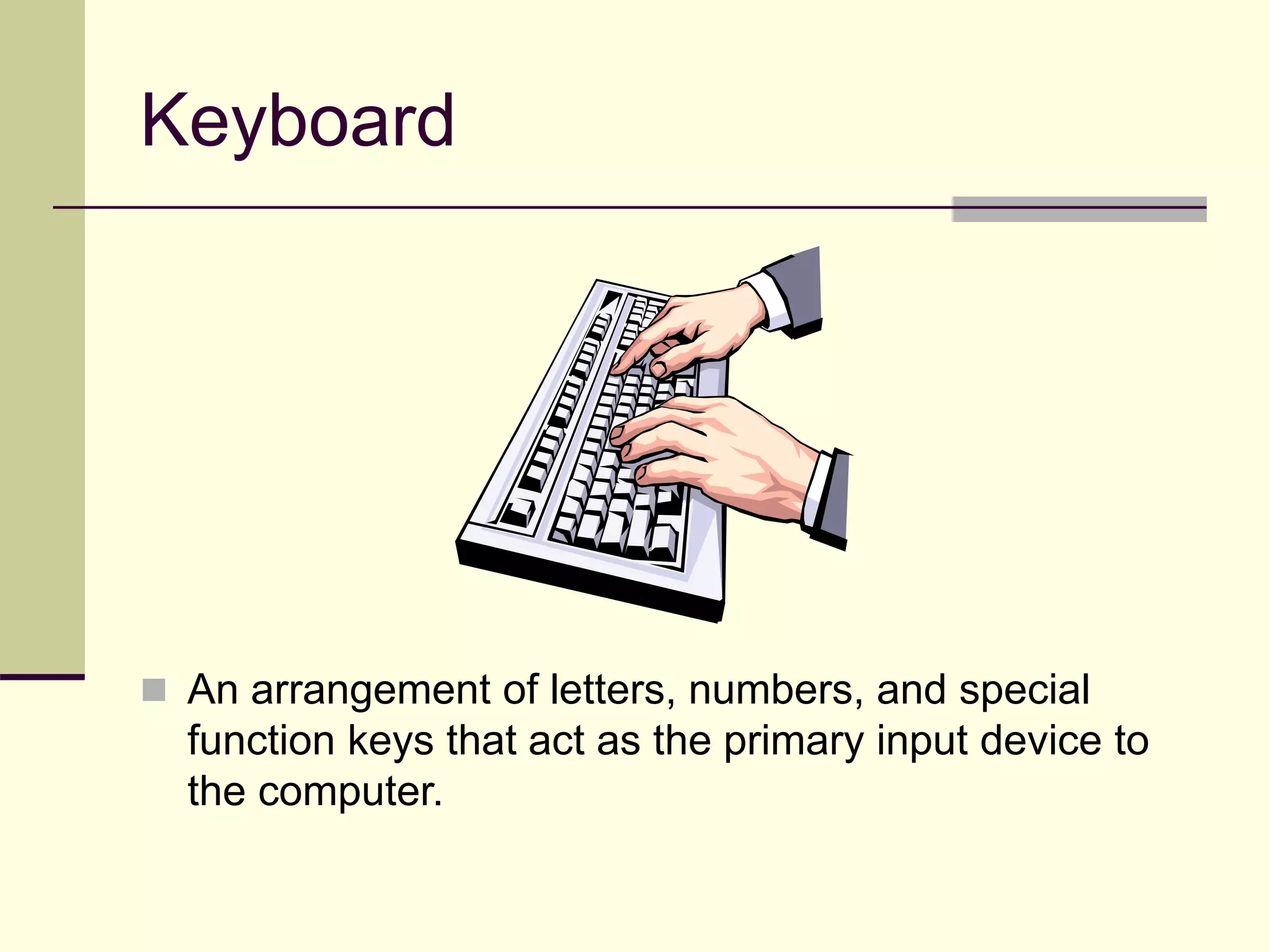 Keyboard

An arrangement of letters, numbers, and special function keys that act as the primary input device to the computer.